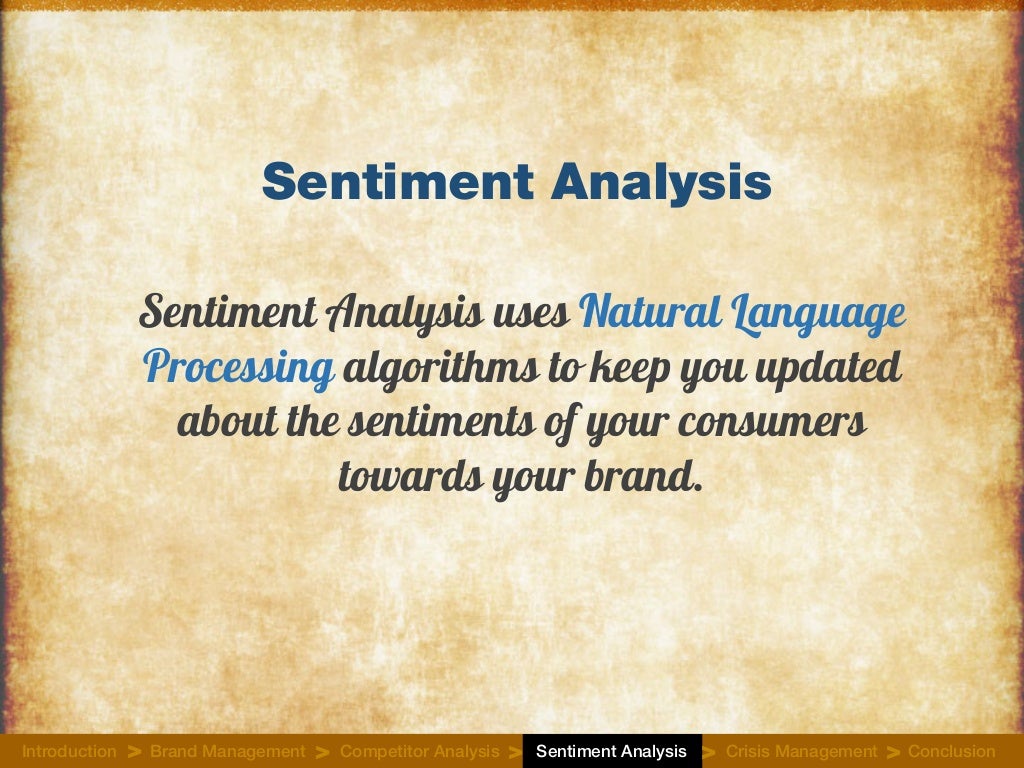 Sentiment Analysis

Sentiment Analysis uses Natural Language Processing algorithms to keep you updated about the sentiments of your consumers towards your brand.

Introduction > Brand Management > Competitor Analysis > Sentiment Analysis > Crisis Management > Conclusion